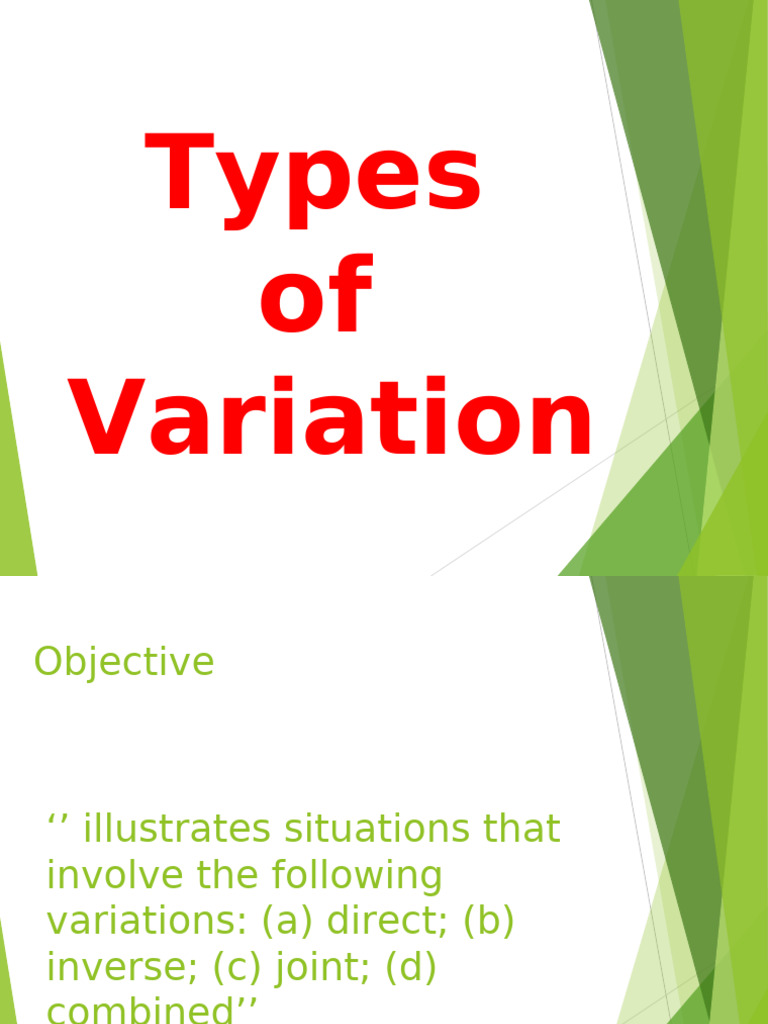 Types of Variation

Objective

‘’ illustrates situations that involve the following variations: (a) direct; (b) inverse; (c) joint; (d) combined’’